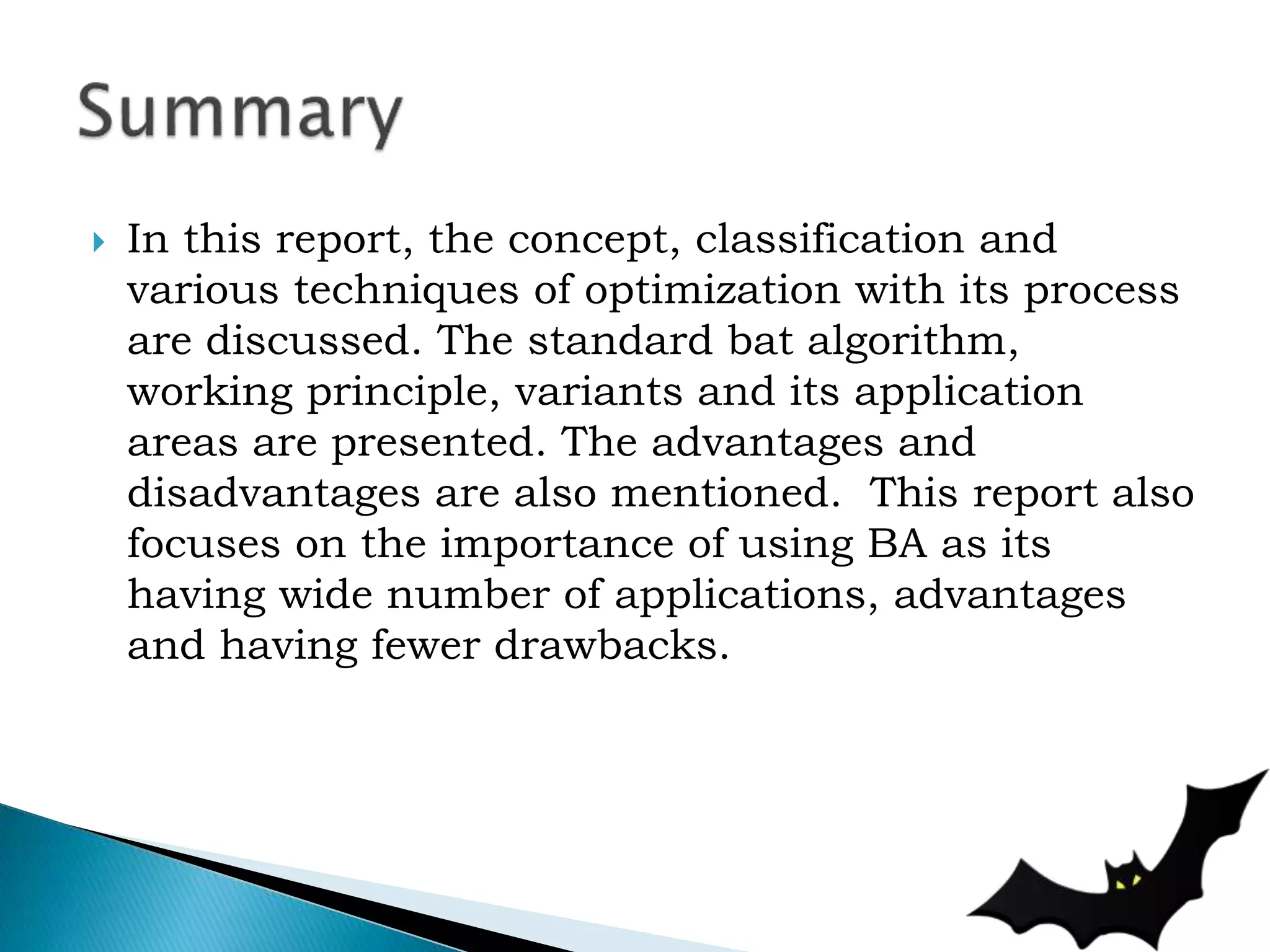 Summary

In this report, the concept, classification and various techniques of optimization with its process are discussed. The standard bat algorithm, working principle, variants and its application areas are presented. The advantages and disadvantages are also mentioned.  This report also focuses on the importance of using BA as its having wide number of applications, advantages and having fewer drawbacks.